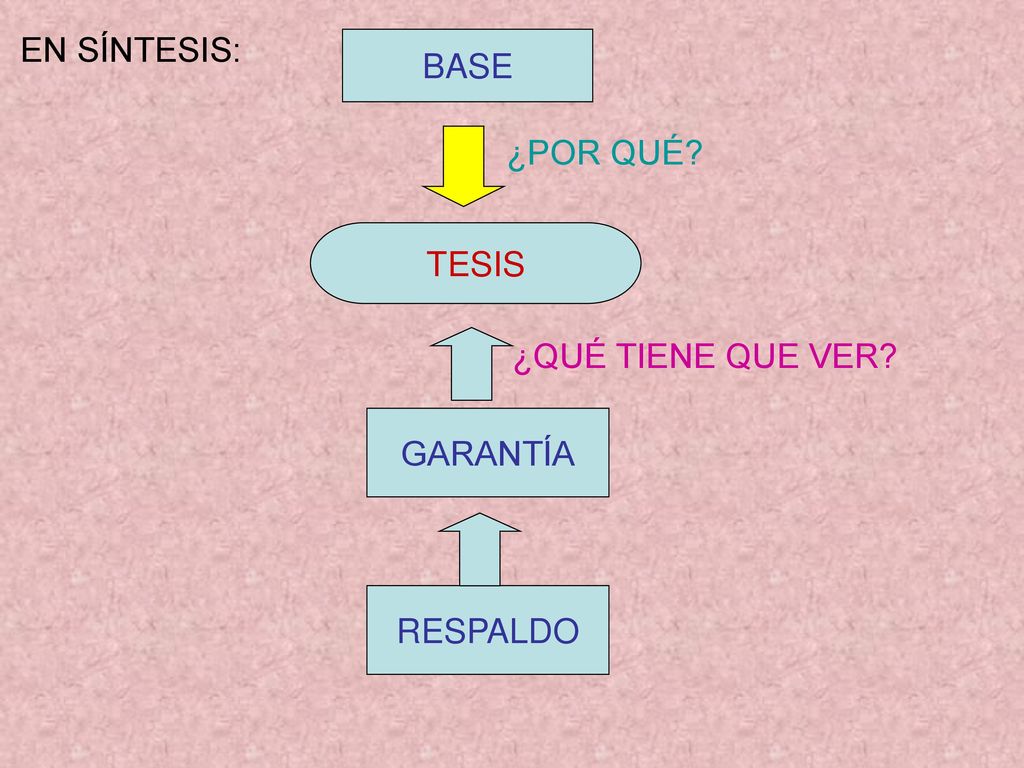 EN SÍNTESIS:

BASE

¿POR QUÉ?

TESIS

¿QUÉ TIENE QUE VER?

GARANTÍA

RESPALDO